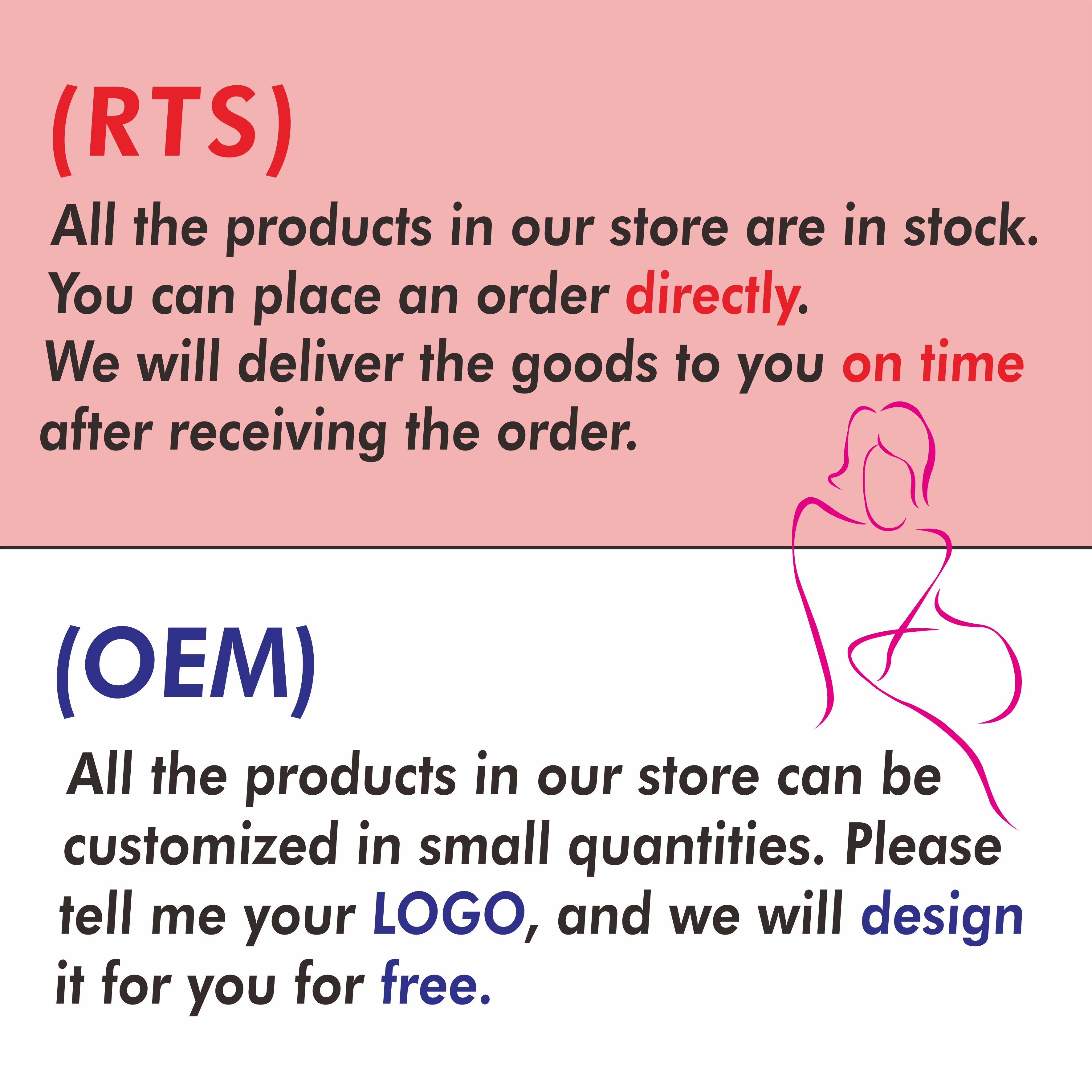 (RTS)

All the products in our store are in stock. You can place an order directly. We will deliver the goods to you on time after receiving the order.

(OEM)

All the products in our store can be customized in small quantities. Please tell me your LOGO, and we will design it for you for free.